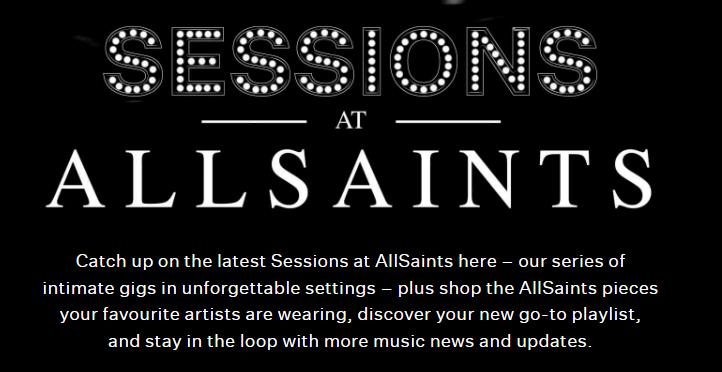 SESSIONS

AT

ALLSAINTS

Catch up on the latest Sessions at AllSaints here – our series of intimate gigs in unforgettable settings – plus shop the AllSaints pieces your favourite artists are wearing, discover your new go-to playlist, and stay in the loop with more music news and updates.